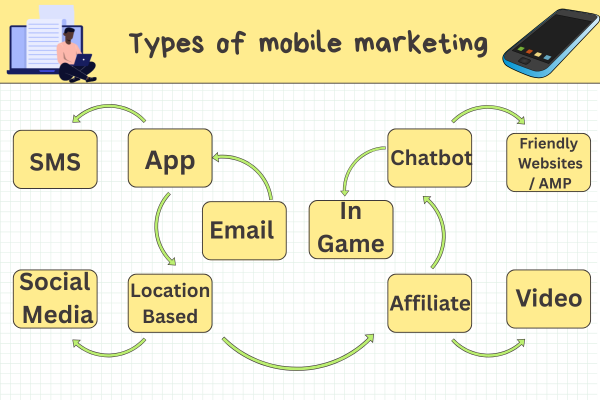 Types of mobile marketing

SMS

App

Email

In Game

Chatbot

Friendly Websites / AMP

Social Media

Location Based

Affiliate

Video